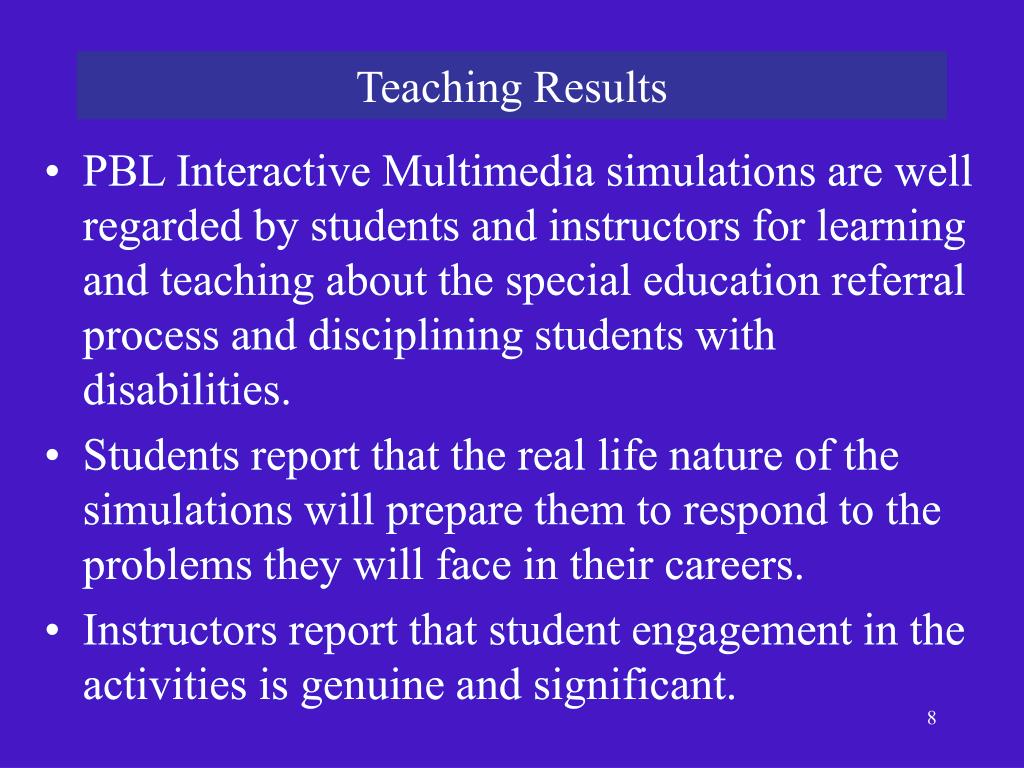 Teaching Results

• PBL Interactive Multimedia simulations are well regarded by students and instructors for learning and teaching about the special education referral process and disciplining students with disabilities.
• Students report that the real life nature of the simulations will prepare them to respond to the problems they will face in their careers.
• Instructors report that student engagement in the activities is genuine and significant.

8